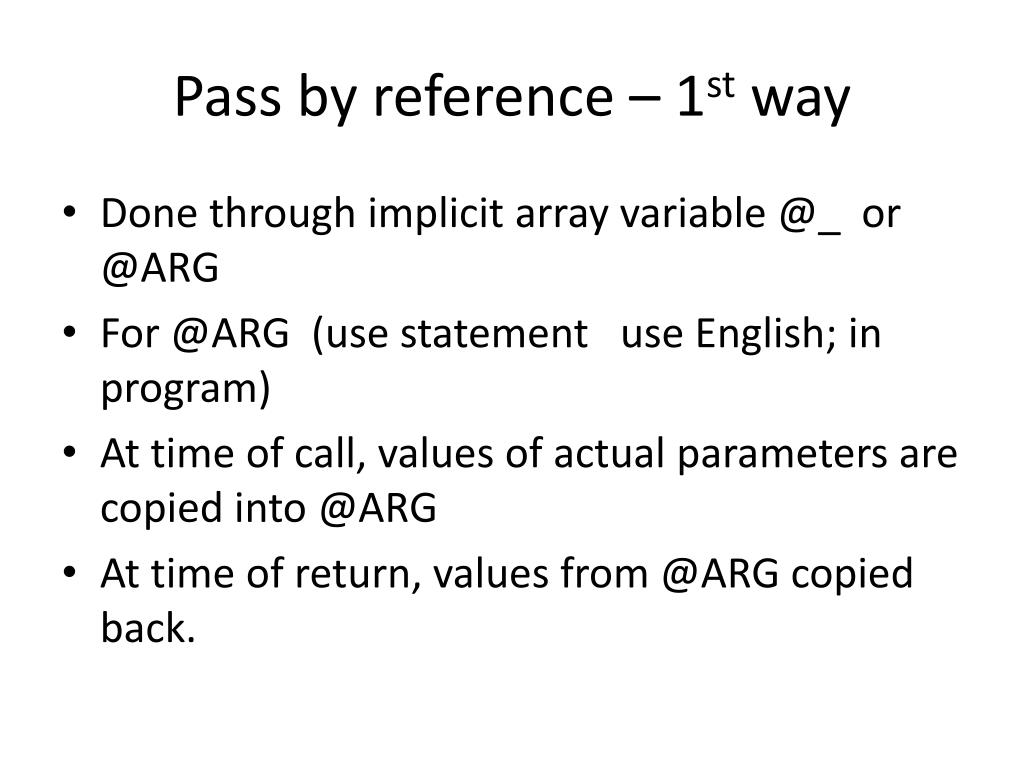 Pass by reference – 1$^{st}$ way

• Done through implicit array variable @_  or @ARG
• For @ARG  (use statement   use English; in program)
• At time of call, values of actual parameters are copied into @ARG
• At time of return, values from @ARG copied back.